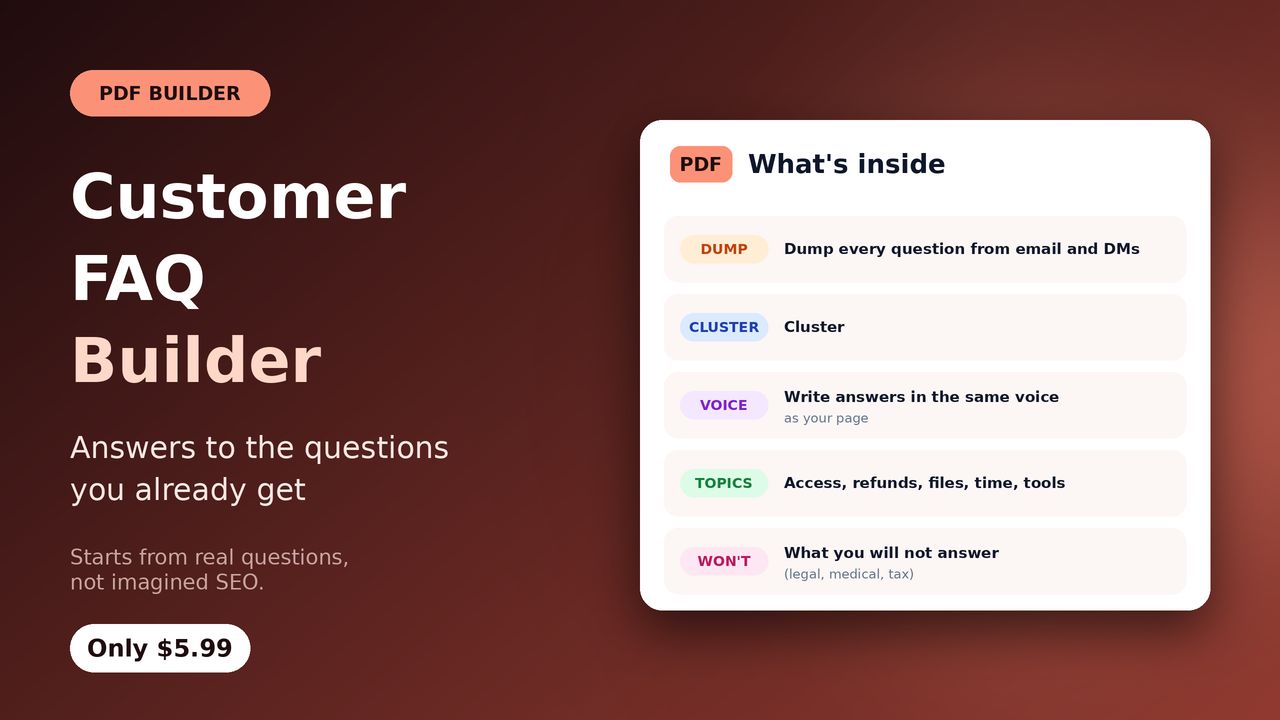 PDF BUILDER

Customer FAQ Builder

Answers to the questions you already get

Starts from real questions, not imagined SEO.

Only $5.99

PDF What's inside

DUMP Dump every question from email and DMs

CLUSTER Cluster

VOICE Write answers in the same voice
as your page

TOPICS Access, refunds, files, time, tools

WON'T What you will not answer
(legal, medical, tax)